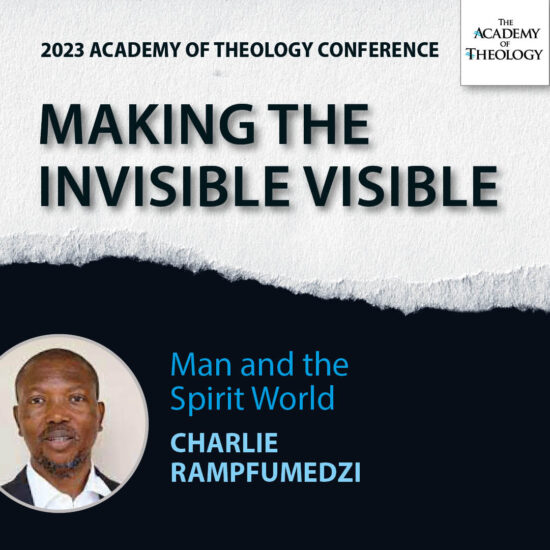 2023 ACADEMY OF THEOLOGY CONFERENCE

THE ACADEMY OF THEOLOGY

MAKING THE INVISIBLE VISIBLE

Man and the Spirit World

CHARLIE RAMPFUMEDZI